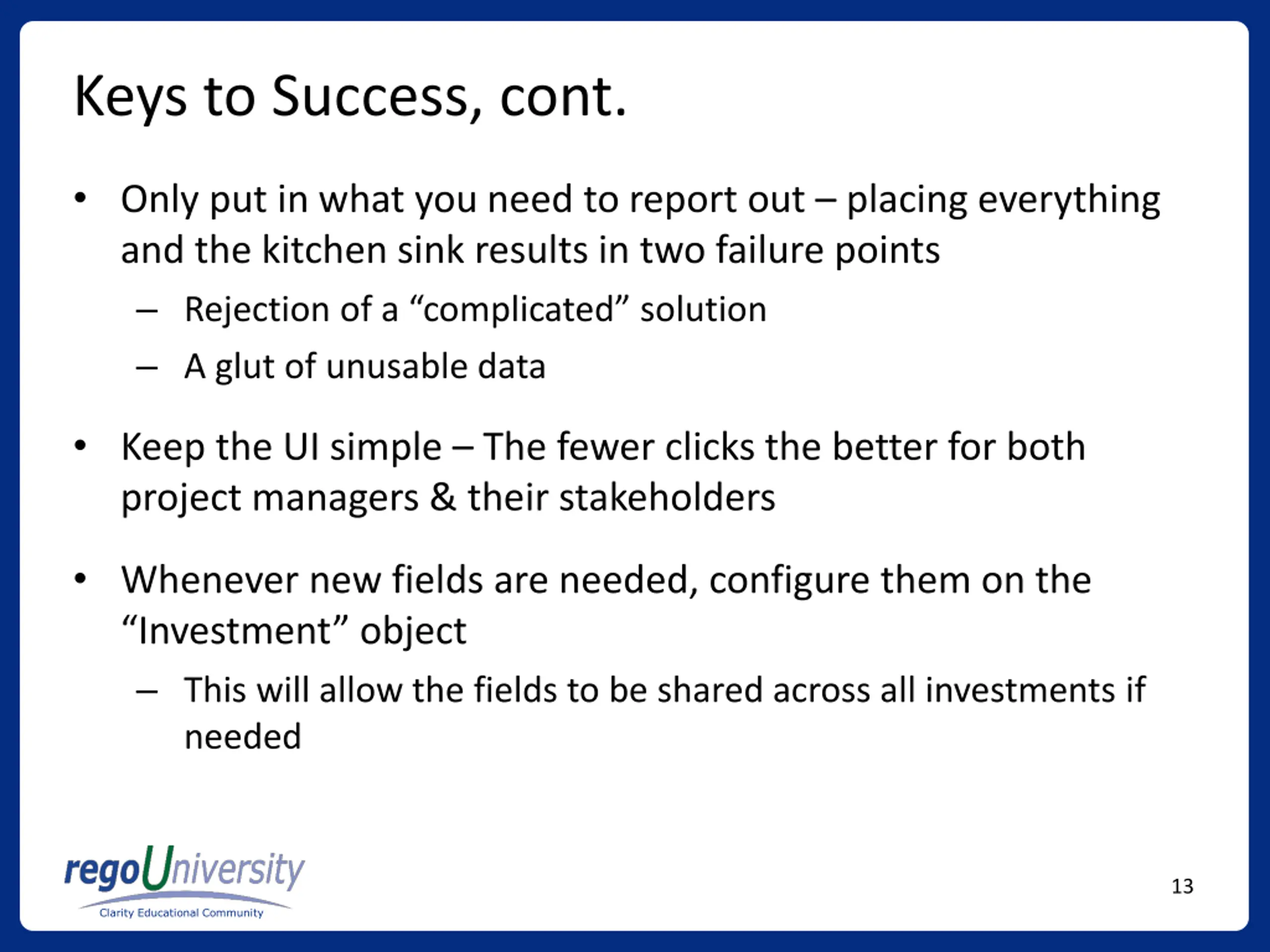 Keys to Success, cont.

• Only put in what you need to report out – placing everything and the kitchen sink results in two failure points

– Rejection of a “complicated” solution

– A glut of unusable data

• Keep the UI simple – The fewer clicks the better for both project managers & their stakeholders

• Whenever new fields are needed, configure them on the “Investment” object

– This will allow the fields to be shared across all investments if needed

regoUniversity
Clarity Educational Community

13